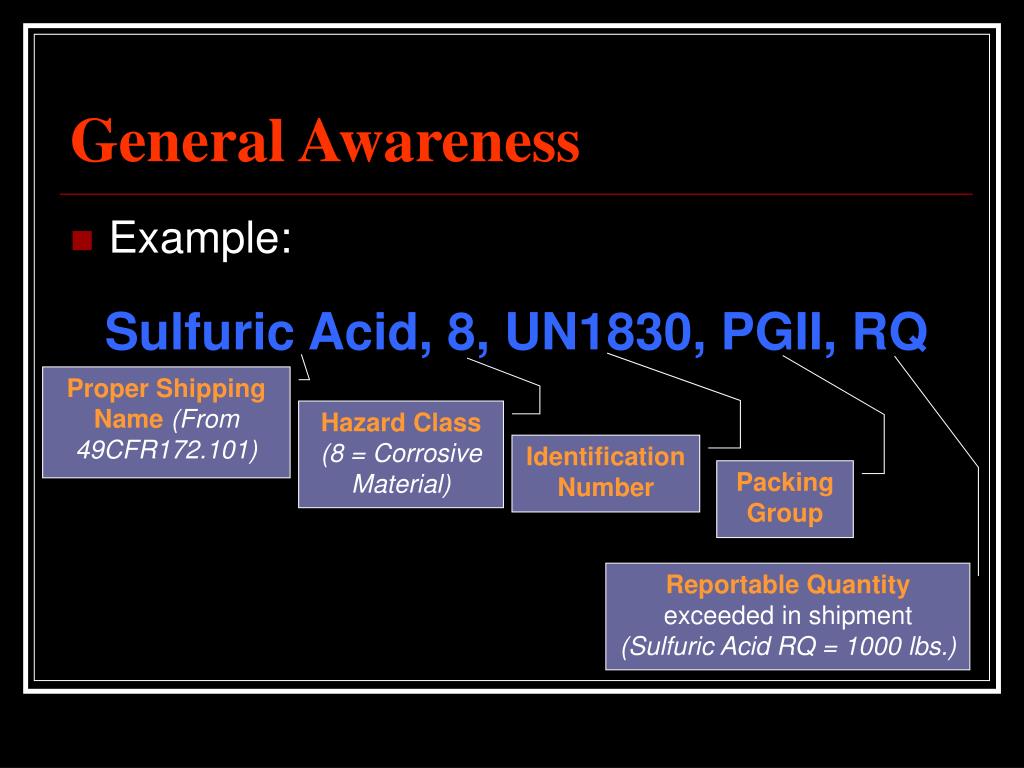 General Awareness

Example:

Sulfuric Acid, 8, UN1830, PGII, RQ

Proper Shipping Name (From 49CFR172.101)

Hazard Class (8 = Corrosive Material)

Identification Number

Packing Group

Reportable Quantity exceeded in shipment (Sulfuric Acid RQ = 1000 lbs.)